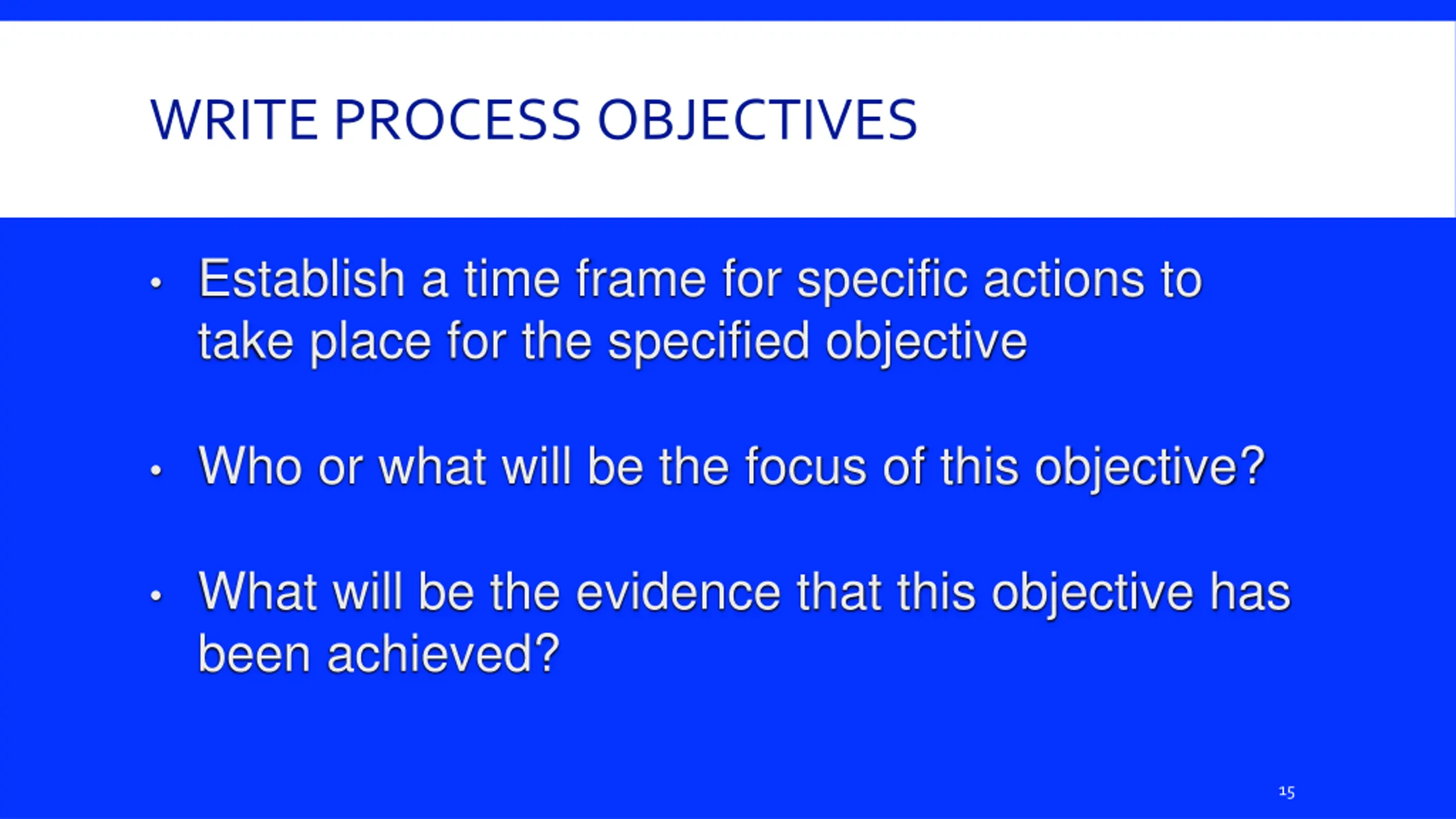 WRITE PROCESS OBJECTIVES

• Establish a time frame for specific actions to take place for the specified objective

• Who or what will be the focus of this objective?

• What will be the evidence that this objective has been achieved?

15